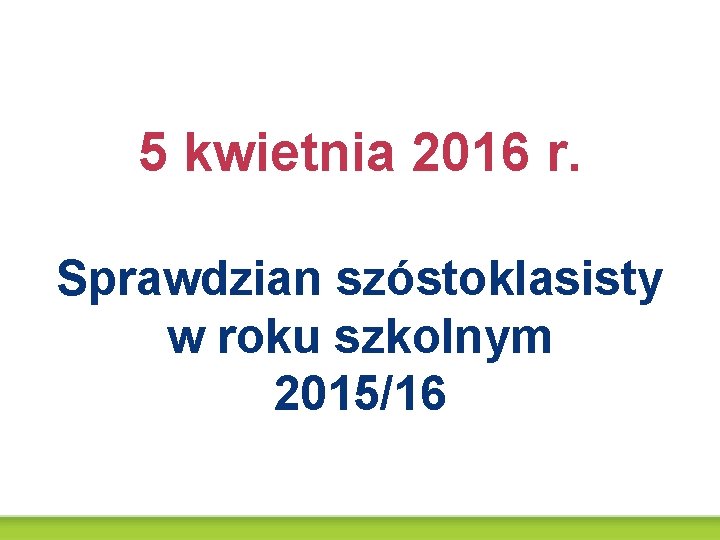 5 kwietnia 2016 r.

Sprawdzian szóstoklasisty w roku szkolnym 2015/16